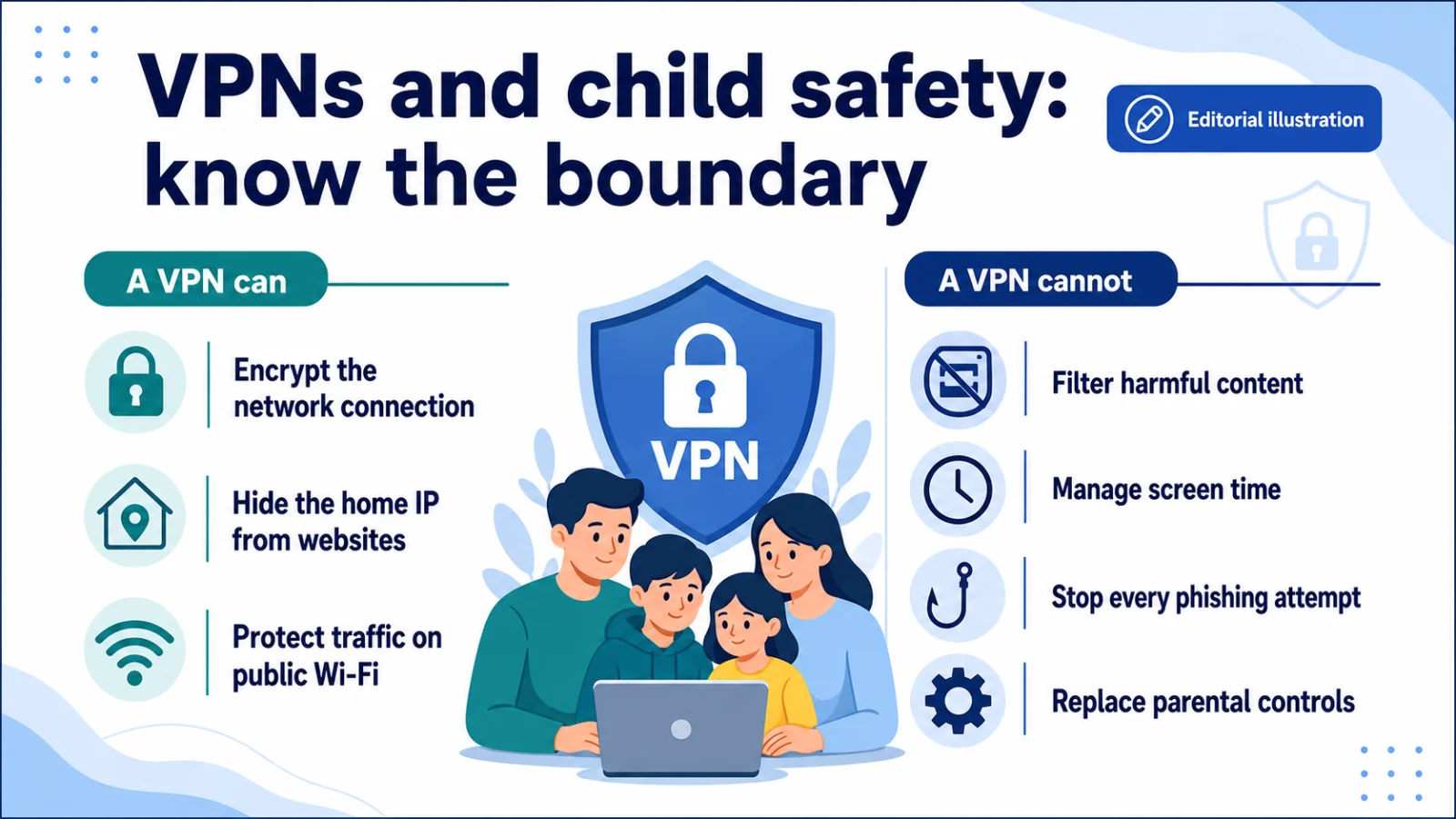 VPNs and child safety: know the boundary

Editorial illustration

A VPN can

Encrypt the network connection

Hide the home IP from websites

Protect traffic on public Wi-Fi

VPN

A VPN cannot

Filter harmful content

Manage screen time

Stop every phishing attempt

Replace parental controls